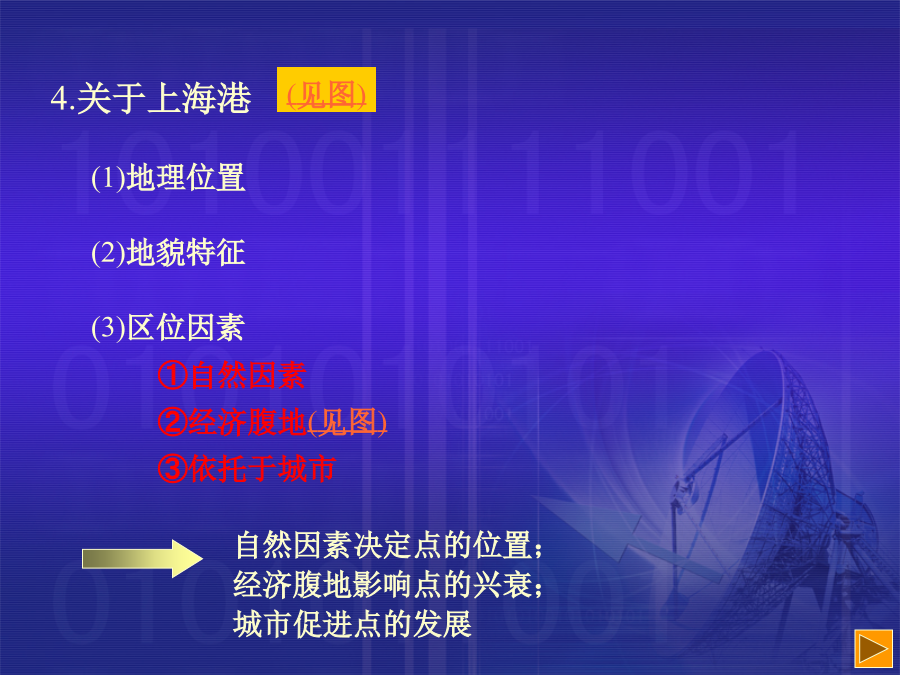 4.关于上海港 (见图)

(1)地理位置

(2)地貌特征

(3)区位因素

①自然因素
②经济腹地(见图)
③依托于城市

自然因素决定点的位置；
经济腹地影响点的兴衰；
城市促进点的发展